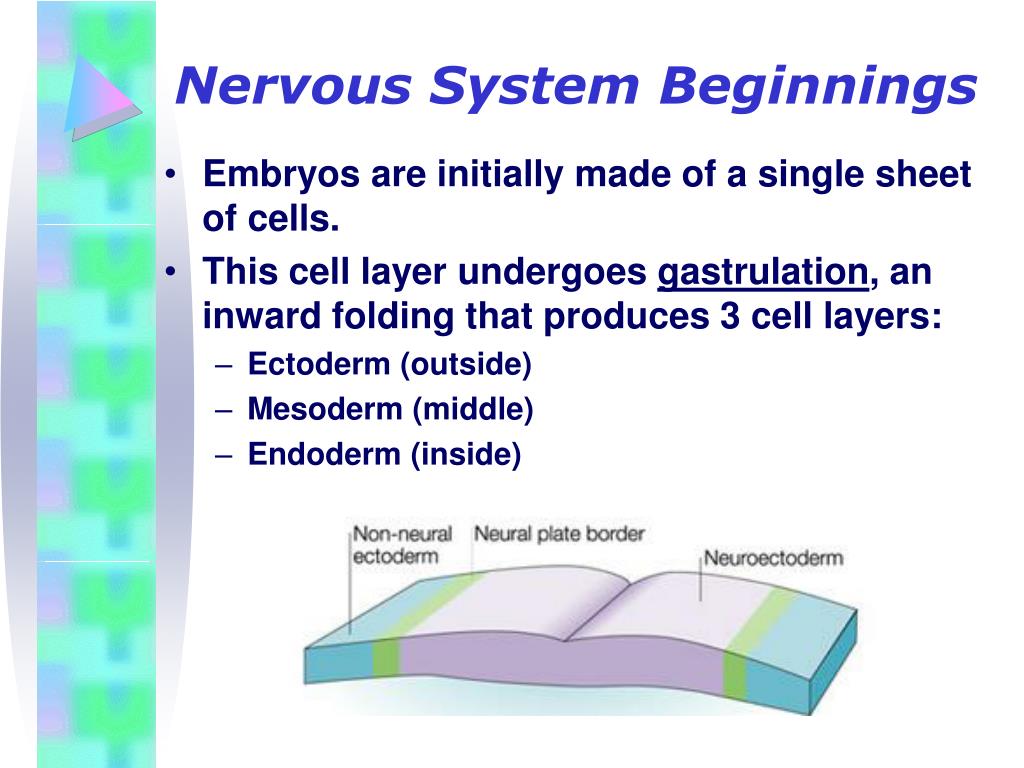 Nervous System Beginnings

• Embryos are initially made of a single sheet of cells.

• This cell layer undergoes gastrulation, an inward folding that produces 3 cell layers:
– Ectoderm (outside)
– Mesoderm (middle)
– Endoderm (inside)

Non-neural ectoderm
Neural plate border
Neuroectoderm